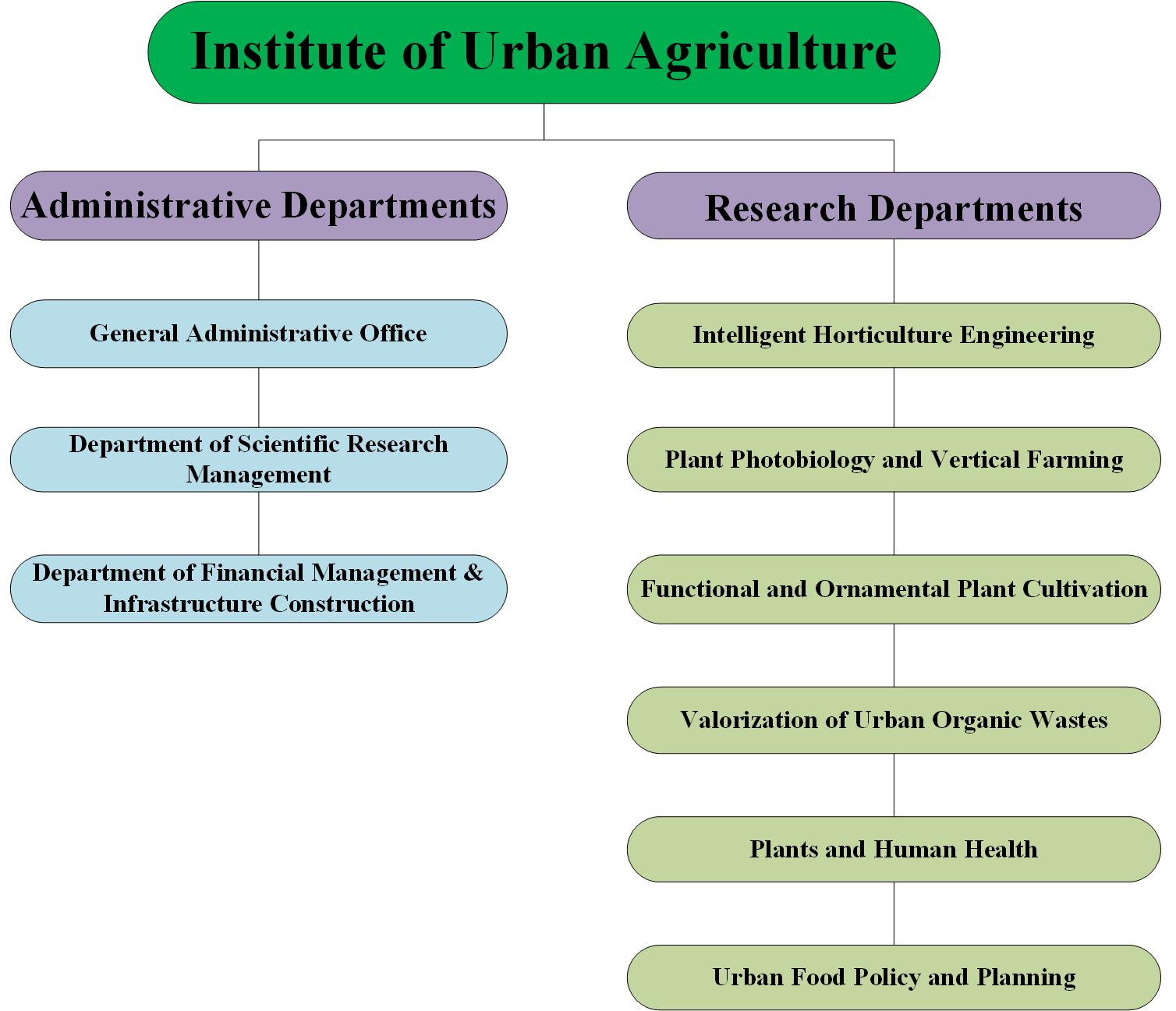 Institute of Urban Agriculture

Administrative Departments

General Administrative Office

Department of Scientific Research Management

Department of Financial Management & Infrastructure Construction

Research Departments

Intelligent Horticulture Engineering

Plant Photobiology and Vertical Farming

Functional and Ornamental Plant Cultivation

Valorization of Urban Organic Wastes

Plants and Human Health

Urban Food Policy and Planning